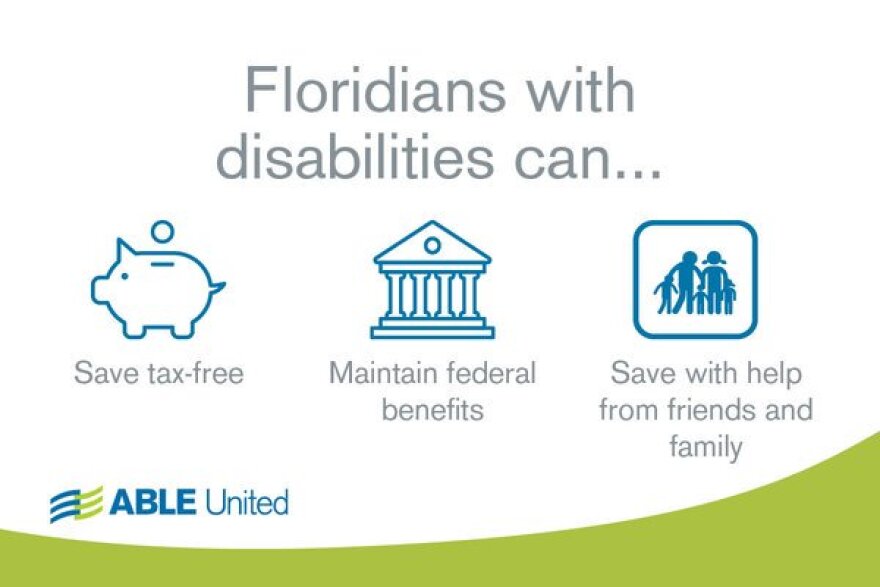 Floridians with disabilities can...

Save tax-free

Maintain federal benefits

Save with help from friends and family

ABLE United